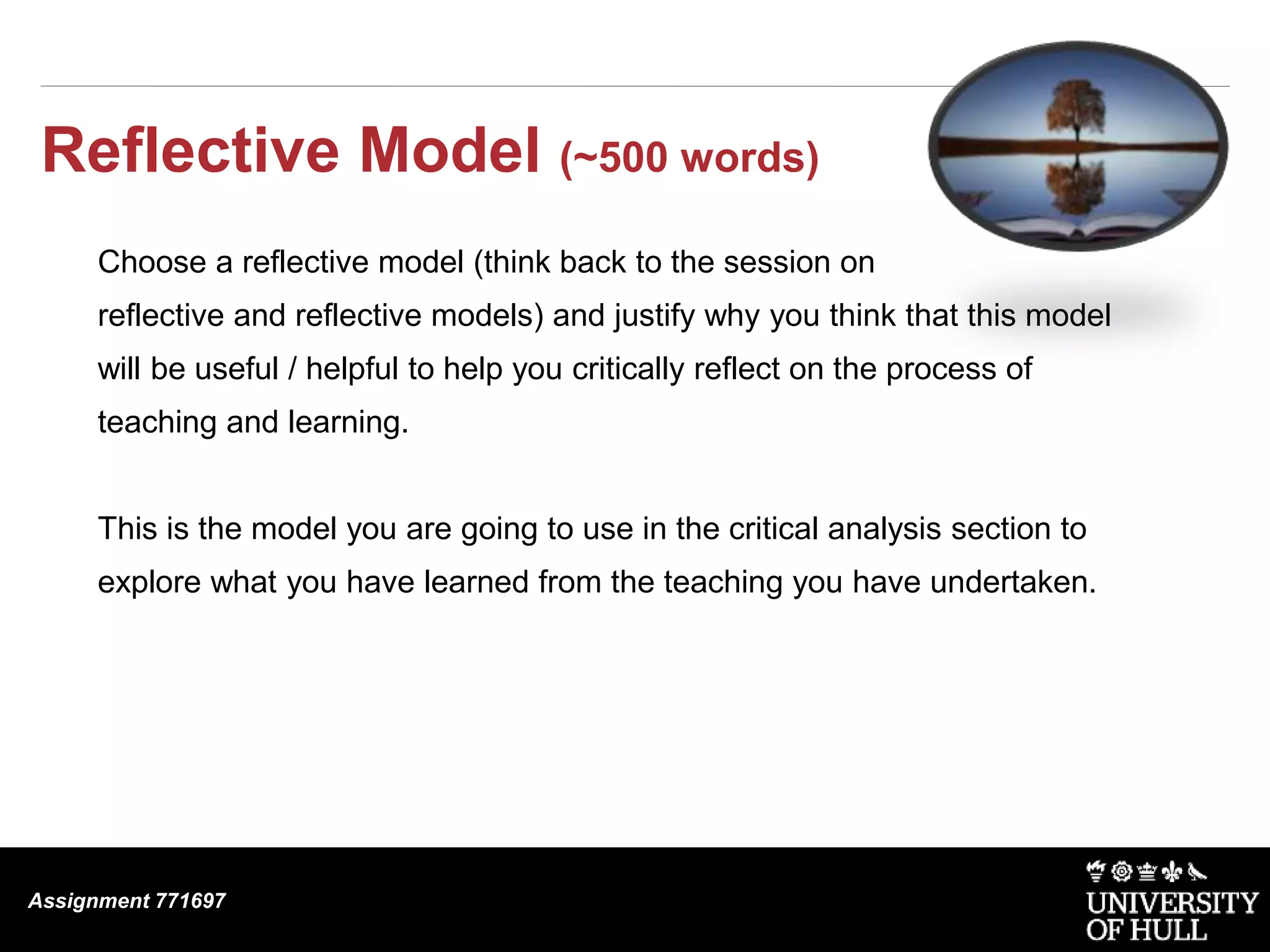 Reflective Model (~500 words)

Choose a reflective model (think back to the session on reflective and reflective models) and justify why you think that this model will be useful / helpful to help you critically reflect on the process of teaching and learning.

This is the model you are going to use in the critical analysis section to explore what you have learned from the teaching you have undertaken.

Assignment 771697

UNIVERSITY OF HULL